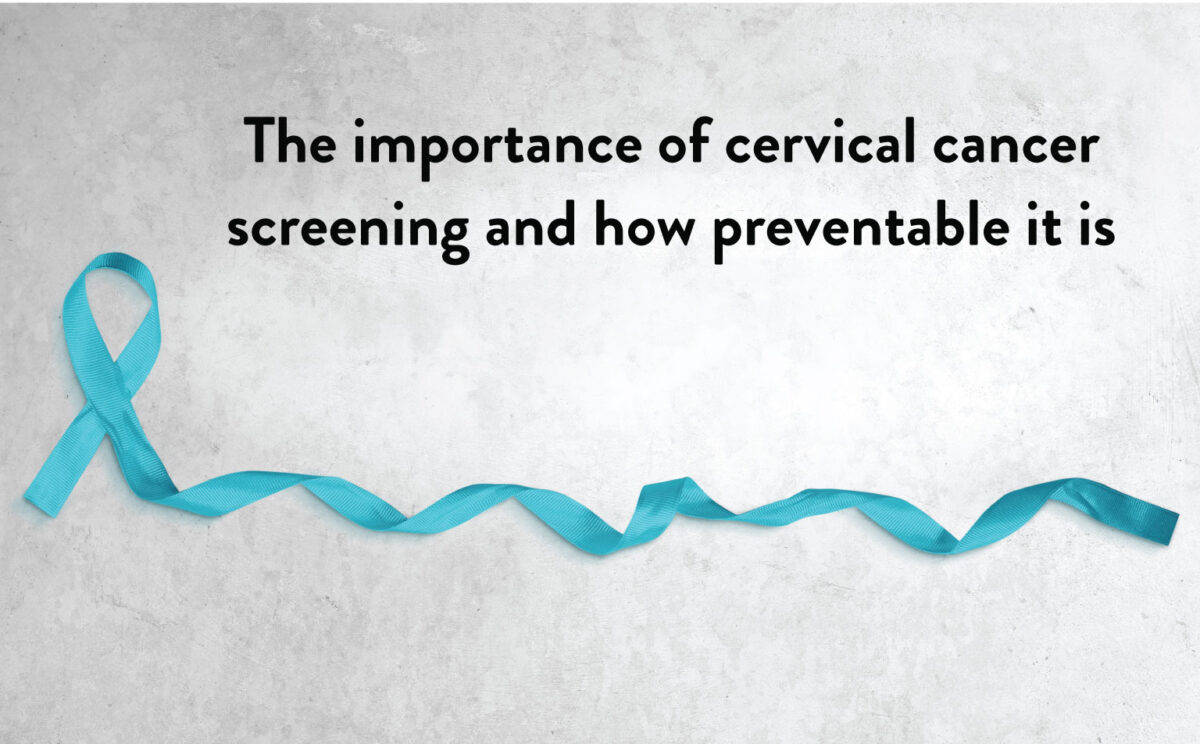 The importance of cervical cancer screening and how preventable it is